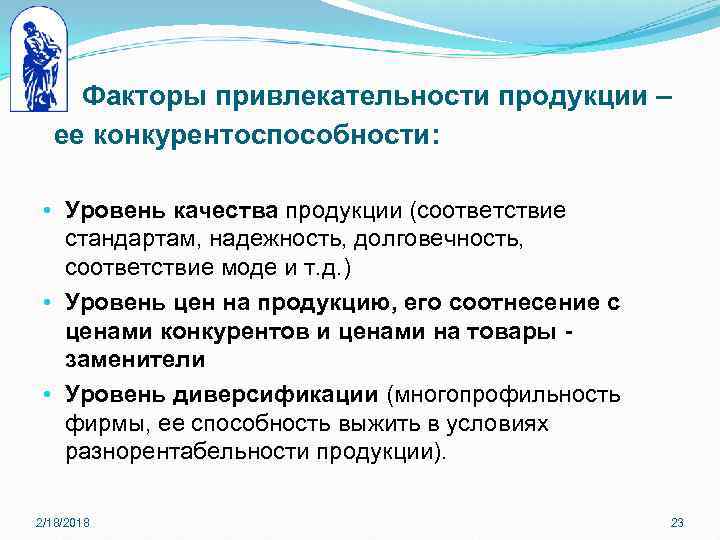 Факторы привлекательности продукции – ее конкурентоспособности:

• Уровень качества продукции (соответствие стандартам, надежность, долговечность, соответствие моде и т.д.)
• Уровень цен на продукцию, его соотнесение с ценами конкурентов и ценами на товары - заменители
• Уровень диверсификации (многопрофильность фирмы, ее способность выжить в условиях разнорентабельности продукции).

2/18/2018

23